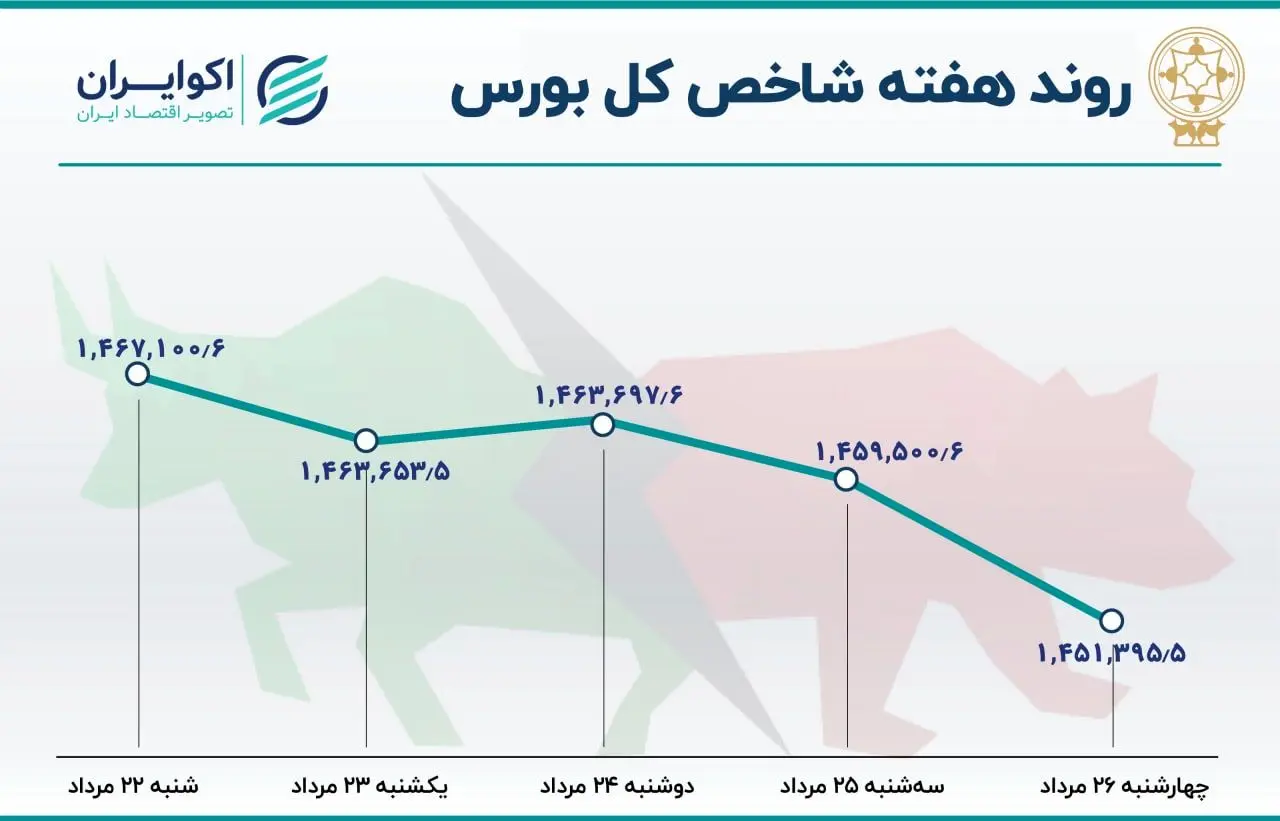 روند هفته شاخص کل بورس

اکوایران
تصویر اقتصاد ایران

۱,۴۶۷,۱۰۰/۶
۱,۴۶۳,۶۵۳/۵
۱,۴۶۳,۶۹۷/۶
۱,۴۵۹,۵۰۰/۶
۱,۴۵۱,۳۹۵/۵

شنبه ۲۲ مرداد
یکشنبه ۲۳ مرداد
دوشنبه ۲۴ مرداد
سه‌شنبه ۲۵ مرداد
چهارشنبه ۲۶ مرداد